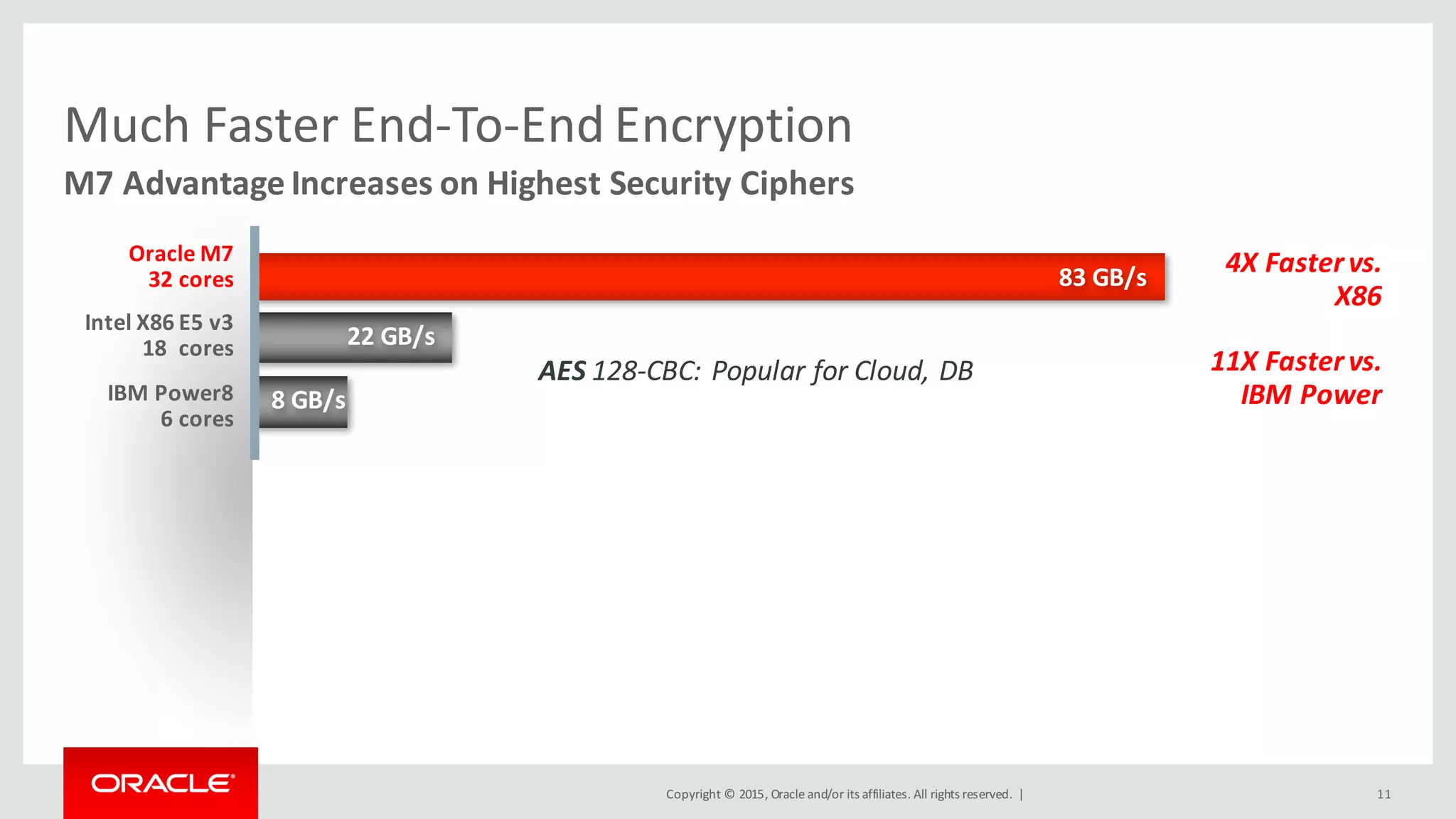 Much Faster End-To-End Encryption

M7 Advantage Increases on Highest Security Ciphers

Oracle M7
32 cores

83 GB/s

4X Faster vs. X86

Intel X86 E5 v3
18 cores

22 GB/s

IBM Power8
6 cores

8 GB/s

AES 128-CBC: Popular for Cloud, DB

11X Faster vs. IBM Power

ORACLE

Copyright © 2015, Oracle and/or its affiliates. All rights reserved. |

11